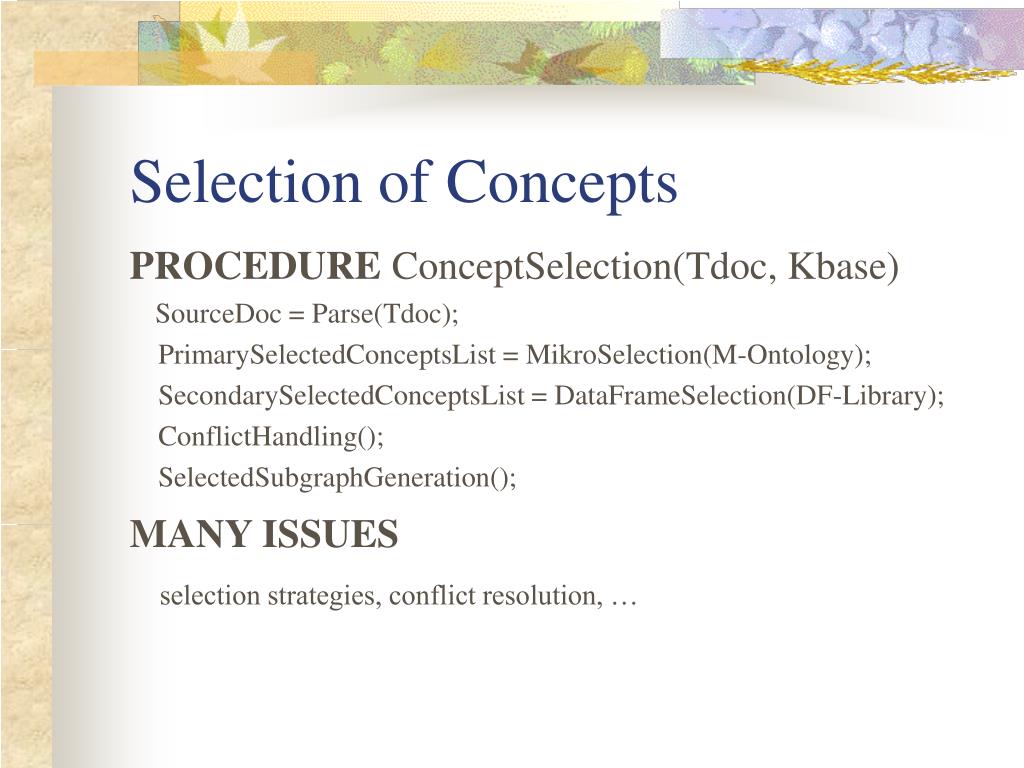 Selection of Concepts

PROCEDURE ConceptSelection(Tdoc, Kbase)

SourceDoc = Parse(Tdoc);

PrimarySelectedConceptsList = MikroSelection(M-Ontology);

SecondarySelectedConceptsList = DataFrameSelection(DF-Library);

ConflictHandling();

SelectedSubgraphGeneration();

MANY ISSUES

selection strategies, conflict resolution, …